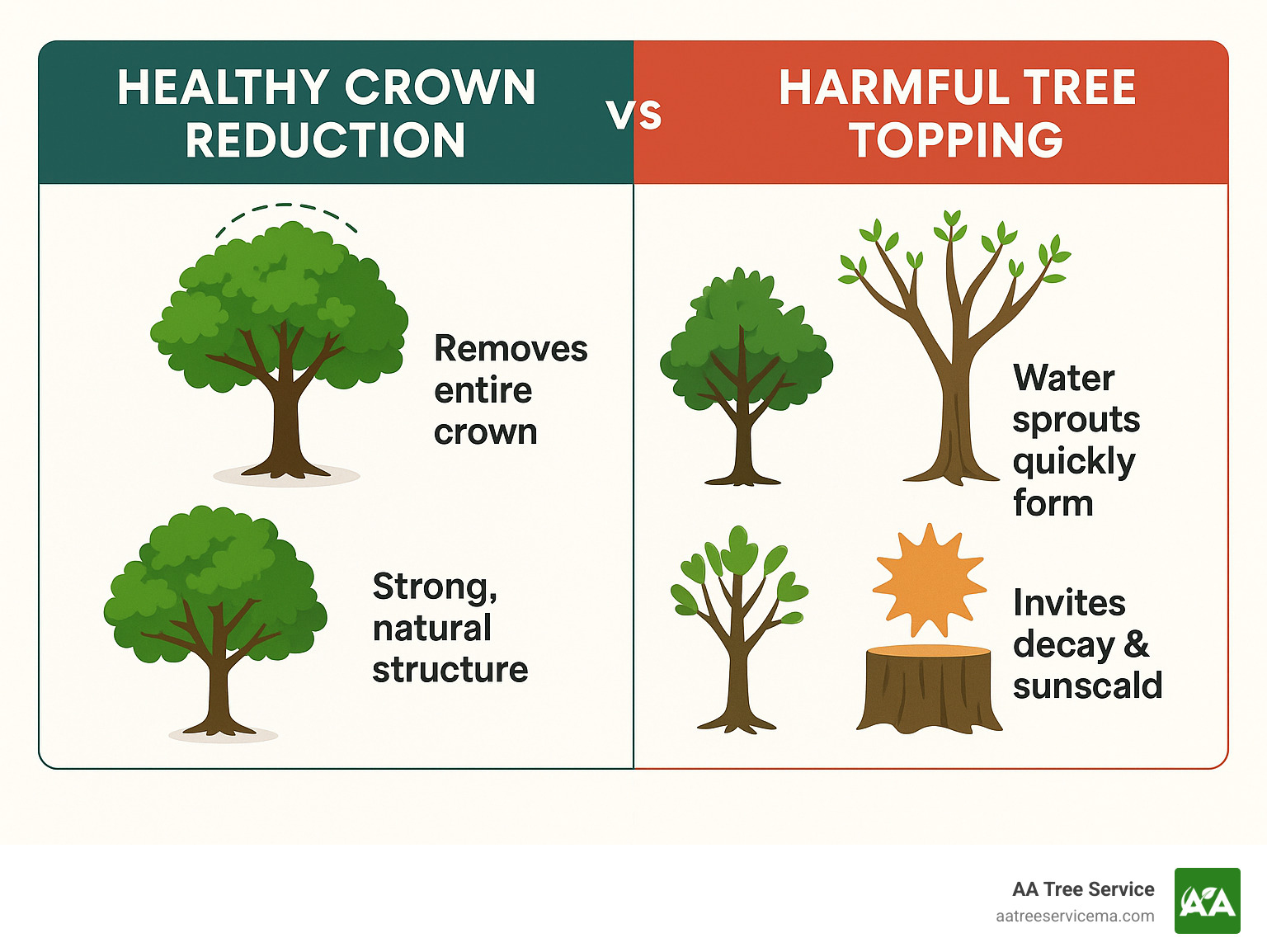 HEALTHY CROWN REDUCTION

VS

HARMFUL TREE TOPPING

Removes entire crown

Strong, natural structure

Water sprouts quickly form

Invites decay & sunscald

AA Tree Service
aatreeservicema.com

AA